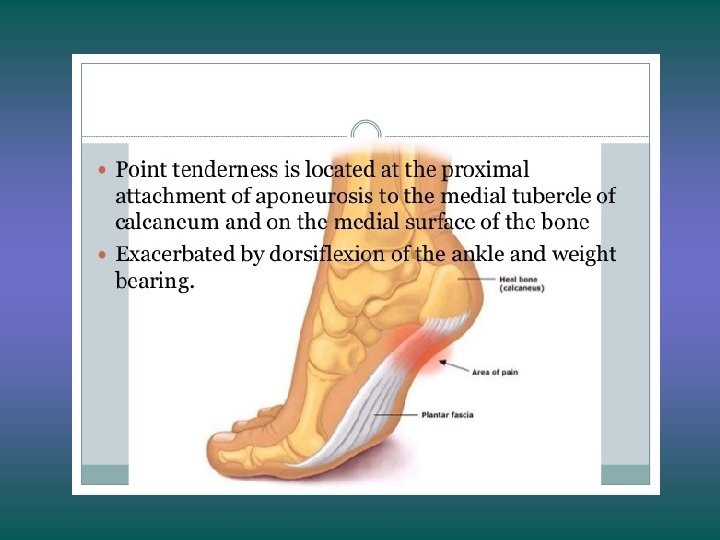 • Point tenderness is located at the proximal attachment of aponeurosis to the medial tubercle of calcaneum and on the medial surface of the bone
• Exacerbated by dorsiflexion of the ankle and weight bearing.

Heel bone (calcaneus)

Area of pain

Plantar fascia